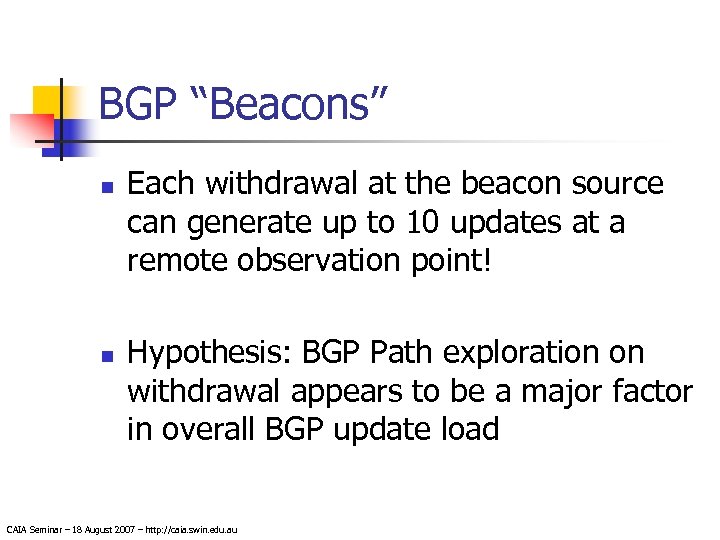 BGP “Beacons”

Each withdrawal at the beacon source can generate up to 10 updates at a remote observation point!

Hypothesis: BGP Path exploration on withdrawal appears to be a major factor in overall BGP update load

CAIA Seminar – 18 August 2007 – http://caia.swin.edu.au